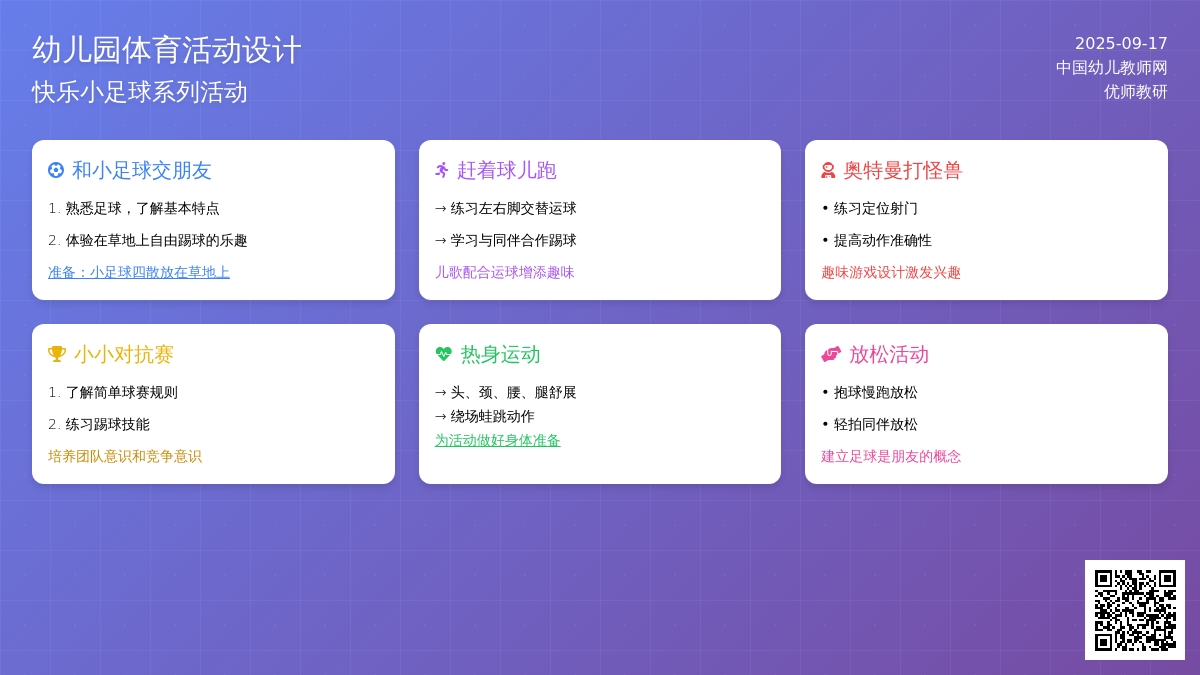 幼儿园体育活动设计
快乐小足球系列活动

2025-09-17
中国幼儿教师网
优师教研

和小足球交朋友
1. 熟悉足球，了解基本特点
2. 体验在草地上自由踢球的乐趣
准备：小足球四散放在草地上

赶着球儿跑
→ 练习左右脚交替运球
→ 学习与同伴合作踢球
儿歌配合运球增添趣味

奥特曼打怪兽
• 练习定位射门
• 提高动作准确性
趣味游戏设计激发兴趣

小小对抗赛
1. 了解简单球赛规则
2. 练习踢球技能
培养团队意识和竞争意识

热身运动
→ 头、颈、腰、腿舒展
→ 绕场蛙跳动作
为活动做好身体准备

放松活动
• 抱球慢跑放松
• 轻拍同伴放松
建立足球是朋友的概念